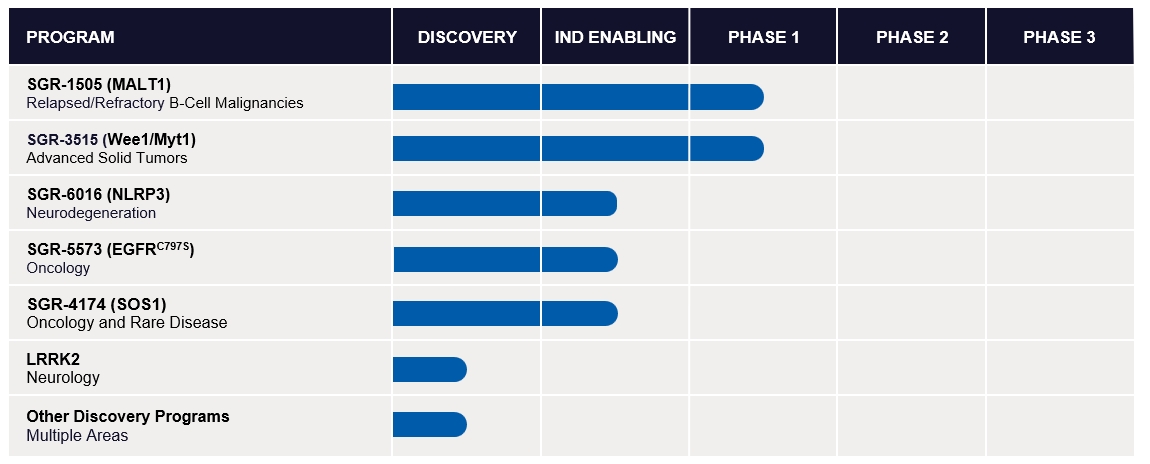 | PROGRAM | DISCOVERY | IND ENABLING | PHASE 1 | PHASE 2 | PHASE 3 |
|---|---|---|---|---|---|
| SGR-1505 (MALT1) Relapsed/Refractory B-Cell Malignancies | | | | | |
| SGR-3515 (Wee1/Myt1) Advanced Solid Tumors | | | | | |
| SGR-6016 (NLRP3) Neurodegeneration | | | | | |
| SGR-5573 (EGFR$^{C797S}$) Oncology | | | | | |
| SGR-4174 (SOS1) Oncology and Rare Disease | | | | | |
| LRRK2 Neurology | | | | | |
| Other Discovery Programs Multiple Areas | | | | | |